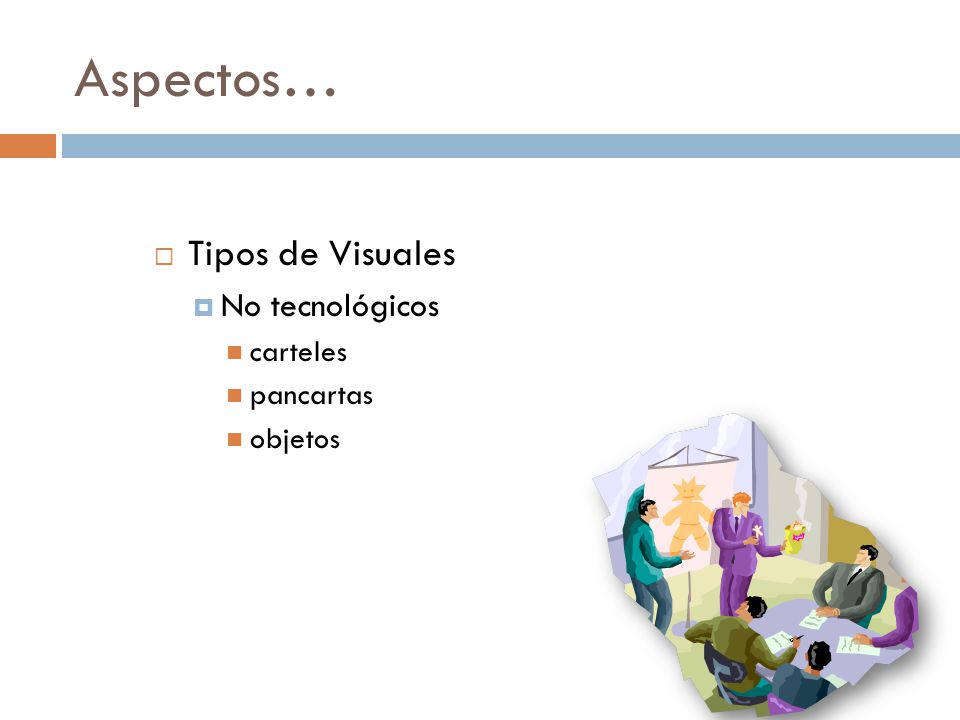 Aspectos…

Tipos de Visuales

No tecnológicos

carteles

pancartas

objetos